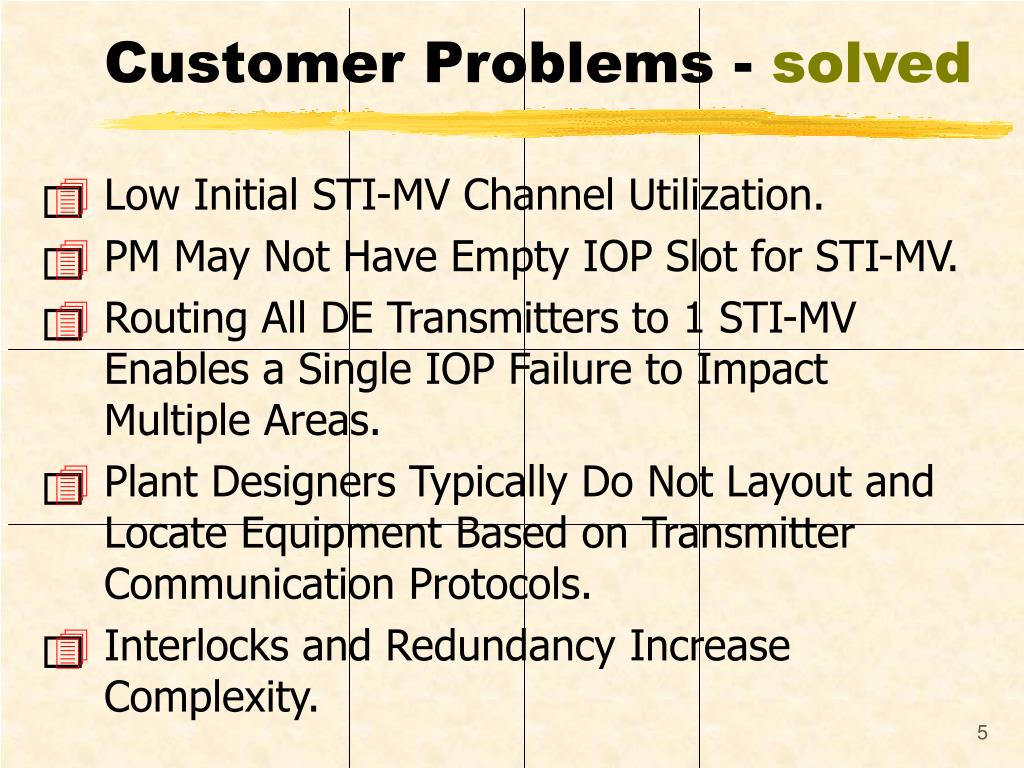 Customer Problems - solved

Low Initial STI-MV Channel Utilization.

PM May Not Have Empty IOP Slot for STI-MV.

Routing All DE Transmitters to 1 STI-MV Enables a Single IOP Failure to Impact Multiple Areas.

Plant Designers Typically Do Not Layout and Locate Equipment Based on Transmitter Communication Protocols.

Interlocks and Redundancy Increase Complexity.

5